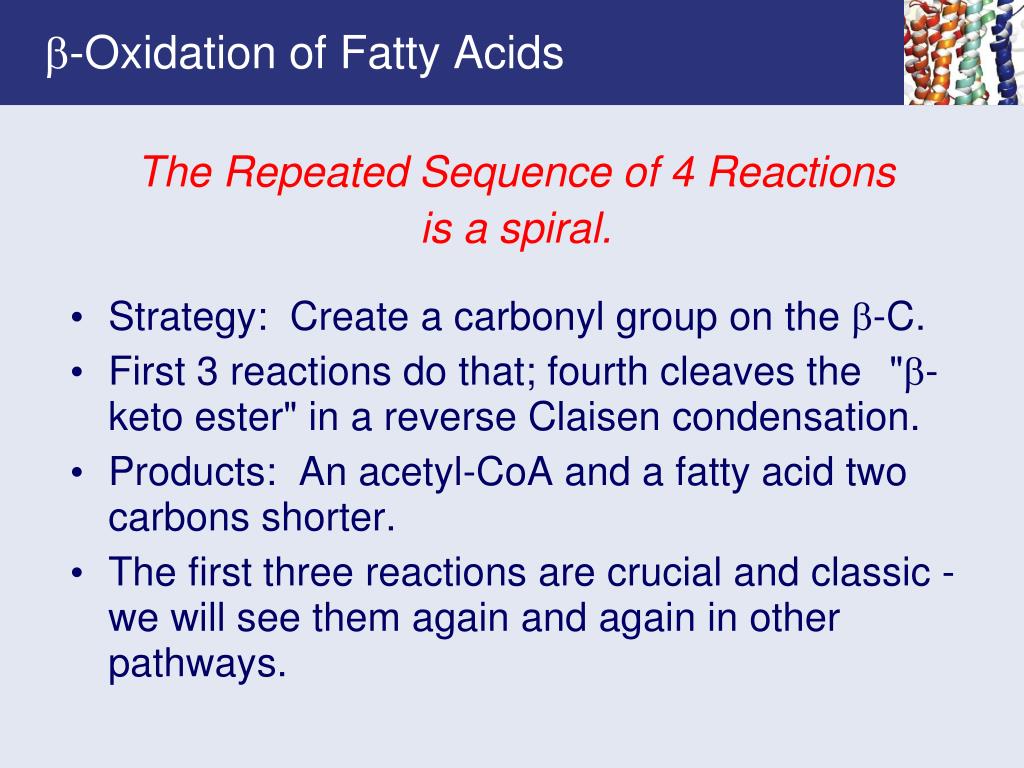 β-Oxidation of Fatty Acids

The Repeated Sequence of 4 Reactions is a spiral.

• Strategy: Create a carbonyl group on the β-C.
• First 3 reactions do that; fourth cleaves the "β-keto ester" in a reverse Claisen condensation.
• Products: An acetyl-CoA and a fatty acid two carbons shorter.
• The first three reactions are crucial and classic - we will see them again and again in other pathways.